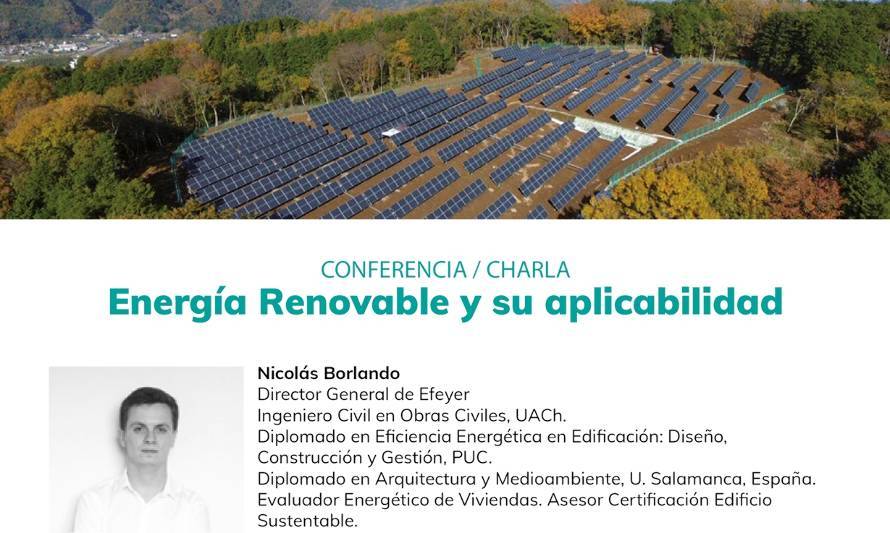 CONFERENCIA / CHARLA
Energía Renovable y su aplicabilidad

Nicolás Borlando
Director General de Efeyer
Ingeniero Civil en Obras Civiles, UACh.
Diplomado en Eficiencia Energética en Edificación: Diseño, Construcción y Gestión, PUC.
Diplomado en Arquitectura y Medioambiente, U. Salamanca, España.
Evaluador Energético de Viviendas. Asesor Certificación Edificio Sustentable.